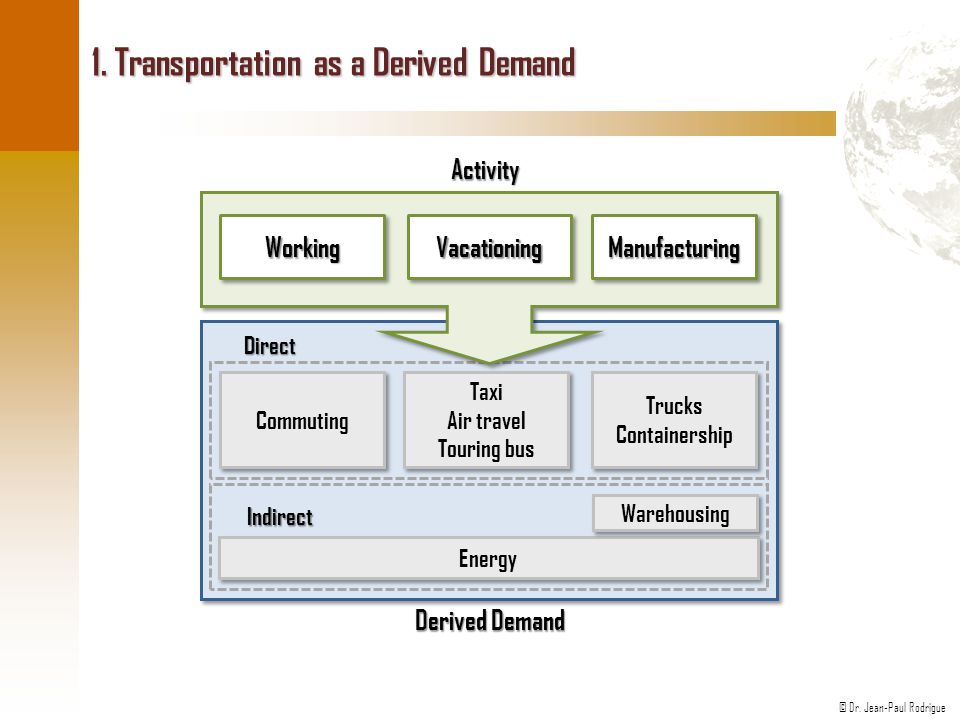 1. Transportation as a Derived Demand

Activity

Working

Vacationing

Manufacturing

Direct

Commuting

Taxi
Air travel
Touring bus

Trucks
Containership

Indirect

Warehousing

Energy

Derived Demand

© Dr. Jean-Paul Rodrigue